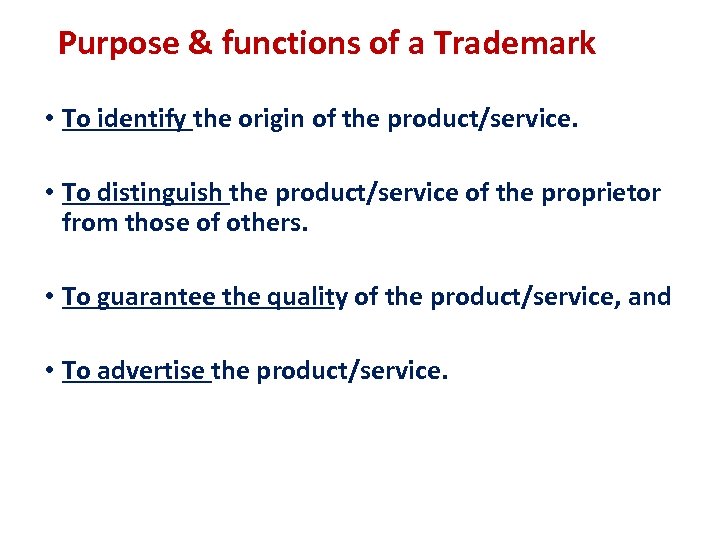 Purpose & functions of a Trademark

• To identify the origin of the product/service.

• To distinguish the product/service of the proprietor from those of others.

• To guarantee the quality of the product/service, and

• To advertise the product/service.